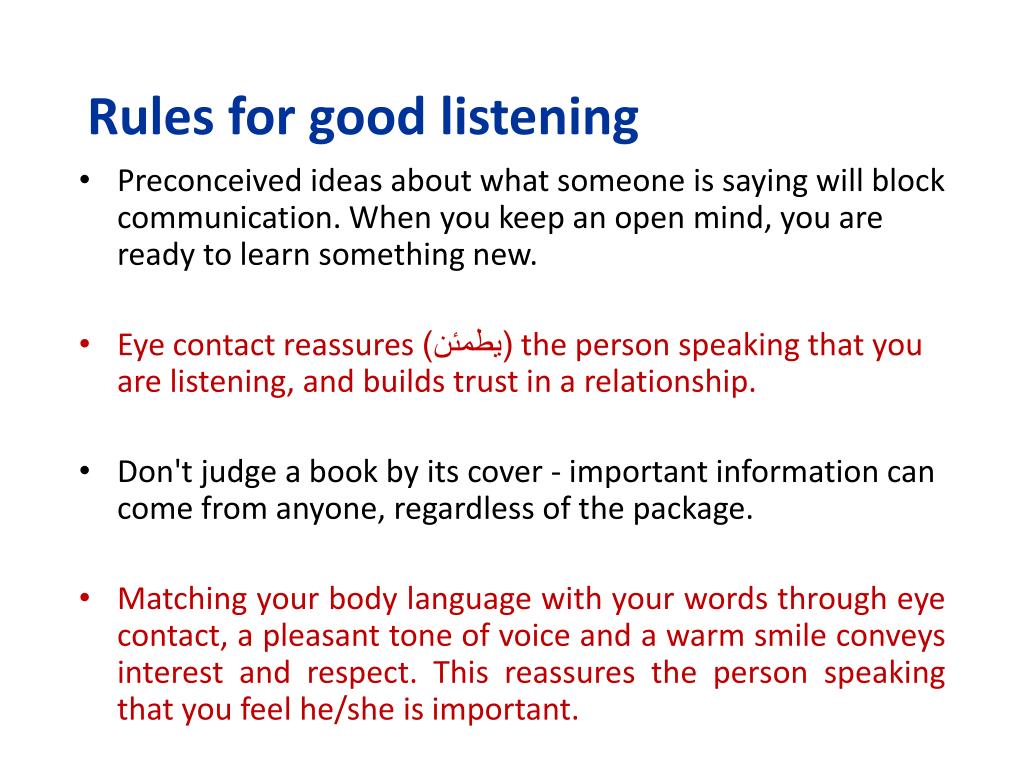 Rules for good listening

• Preconceived ideas about what someone is saying will block communication. When you keep an open mind, you are ready to learn something new.

• Eye contact reassures (يطمئن) the person speaking that you are listening, and builds trust in a relationship.

• Don't judge a book by its cover - important information can come from anyone, regardless of the package.

• Matching your body language with your words through eye contact, a pleasant tone of voice and a warm smile conveys interest and respect. This reassures the person speaking that you feel he/she is important.